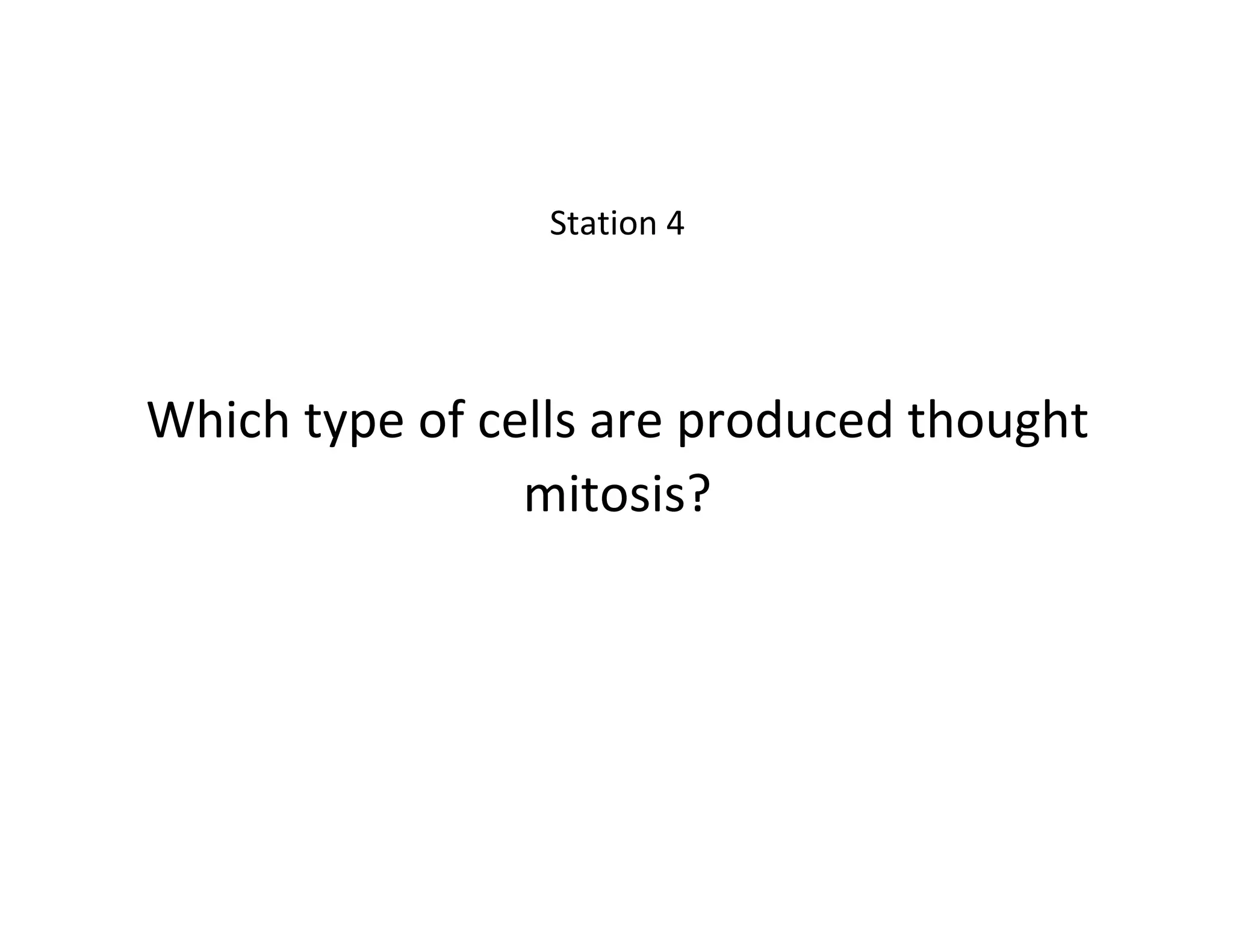 Station 4

Which type of cells are produced thought mitosis?